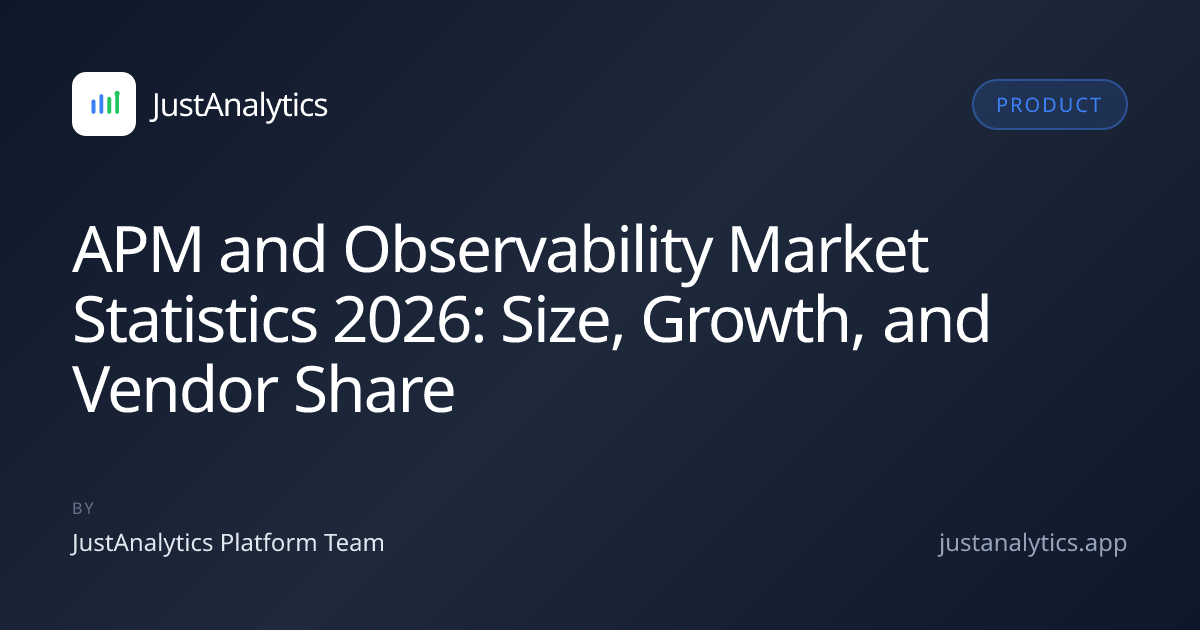 JustAnalytics

PRODUCT

APM and Observability Market Statistics 2026: Size, Growth, and Vendor Share

BY

JustAnalytics Platform Team

justanalytics.app